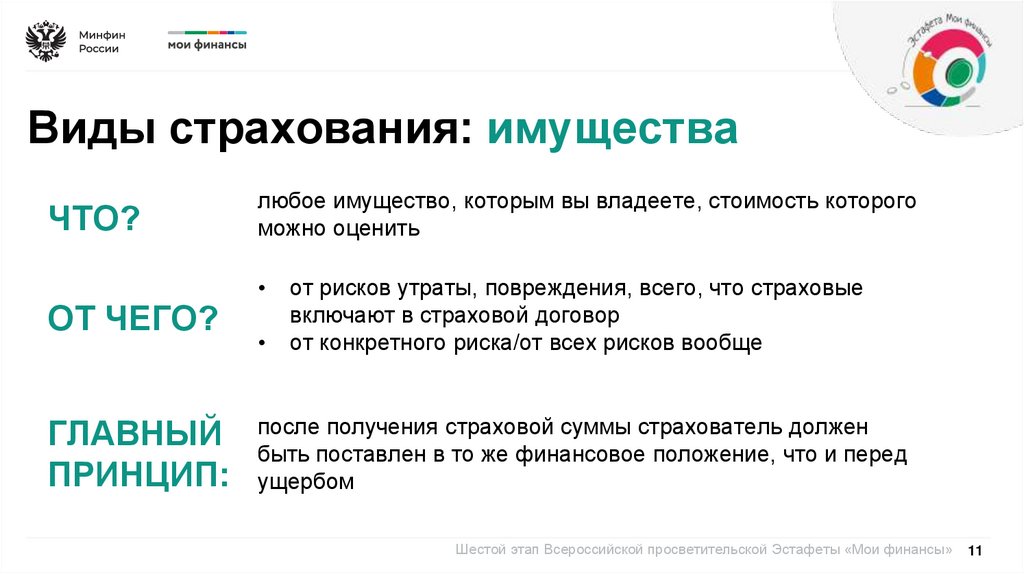 Минфин России

мои финансы

Эстафета Мои финансы

Виды страхования: имущества

ЧТО?

любое имущество, которым вы владеете, стоимость которого можно оценить

ОТ ЧЕГО?

• от рисков утраты, повреждения, всего, что страховые включают в страховой договор
• от конкретного риска/от всех рисков вообще

ГЛАВНЫЙ ПРИНЦИП:

после получения страховой суммы страхователь должен быть поставлен в то же финансовое положение, что и перед ущербом

Шестой этап Всероссийской просветительской Эстафеты «Мои финансы» 11